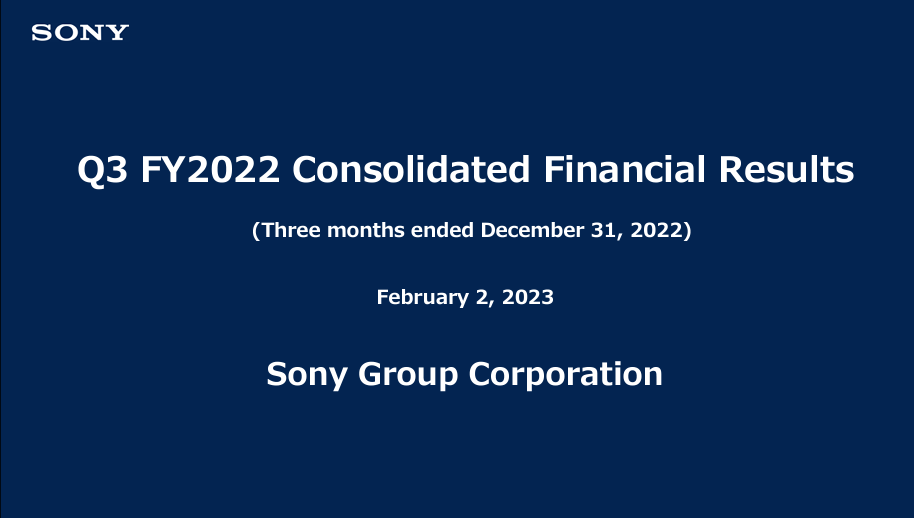 SONY

Q3 FY2022 Consolidated Financial Results

(Three months ended December 31, 2022)

February 2, 2023

Sony Group Corporation